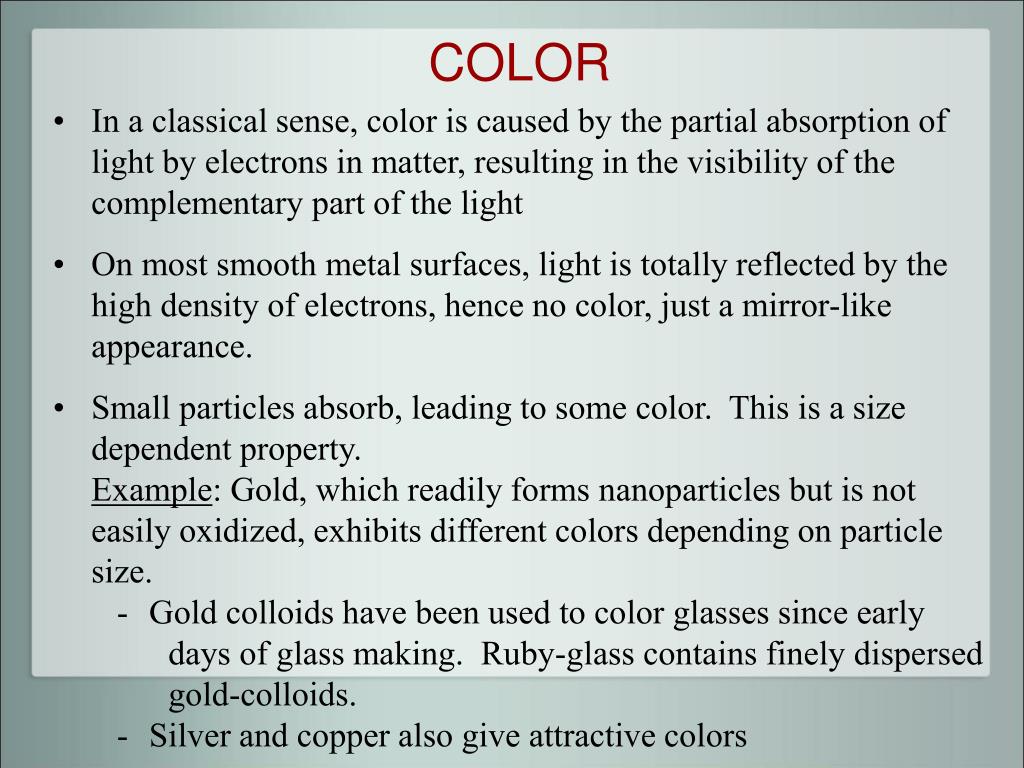 COLOR

• In a classical sense, color is caused by the partial absorption of light by electrons in matter, resulting in the visibility of the complementary part of the light

• On most smooth metal surfaces, light is totally reflected by the high density of electrons, hence no color, just a mirror-like appearance.

• Small particles absorb, leading to some color. This is a size dependent property.
Example: Gold, which readily forms nanoparticles but is not easily oxidized, exhibits different colors depending on particle size.
- Gold colloids have been used to color glasses since early days of glass making. Ruby-glass contains finely dispersed gold-colloids.
- Silver and copper also give attractive colors